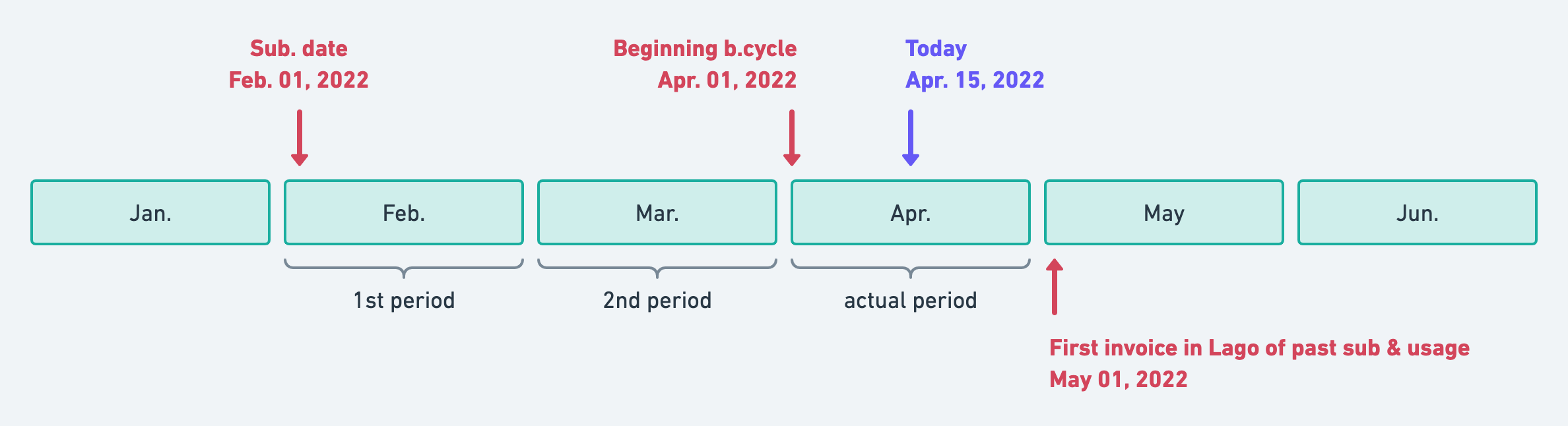 Sub. date
Feb. 01, 2022

Beginning b.cycle
Apr. 01, 2022

Today
Apr. 15, 2022

Jan.

Feb.

Mar.

Apr.

May

Jun.

1st period

2nd period

actual period

First invoice in Lago of past sub & usage
May 01, 2022